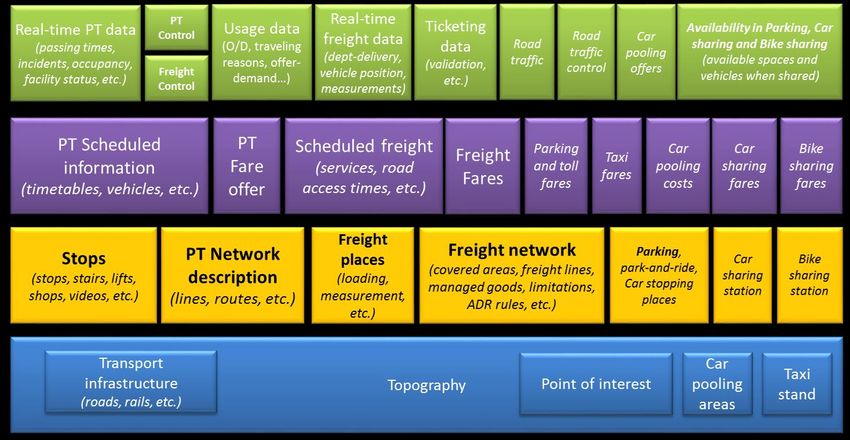 Real-time PT data (passing times, incidents, occupancy, facility status, etc.)

PT Control

Freight Control

Usage data (O/D, traveling reasons, offer-demand...)

Real-time freight data (dept-delivery, vehicle position, measurements)

Ticketing data (validation, etc.)

Road traffic

Road traffic control

Car pooling offers

Availability in Parking, Car sharing and Bike sharing (available spaces and vehicles when shared)

PT Scheduled information (timetables, vehicles, etc.)

PT Fare offer

Scheduled freight (services, road access times, etc.)

Freight Fares

Parking and toll fares

Taxi fares

Car pooling costs

Car sharing fares

Bike sharing fares

Stops (stops, stairs, lifts, shops, videos, etc.)

PT Network description (lines, routes, etc.)

Freight places (loading, measurement, etc.)

Freight network (covered areas, freight lines, managed goods, limitations, ADR rules, etc.)

Parking, park-and-ride, Car stopping places

Car sharing station

Bike sharing station

Transport infrastructure (roads, rails, etc.)

Topography

Point of interest

Car pooling areas

Taxi stand